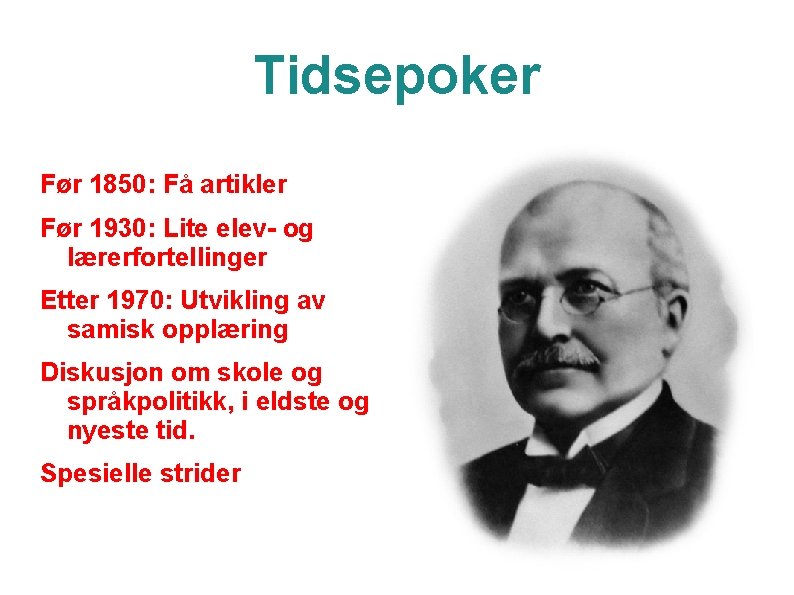 Tidsepoker

Før 1850: Få artikler

Før 1930: Lite elev- og lærerfortellinger

Etter 1970: Utvikling av samisk opplæring

Diskusjon om skole og språkpolitikk, i eldste og nyeste tid.

Spesielle strider